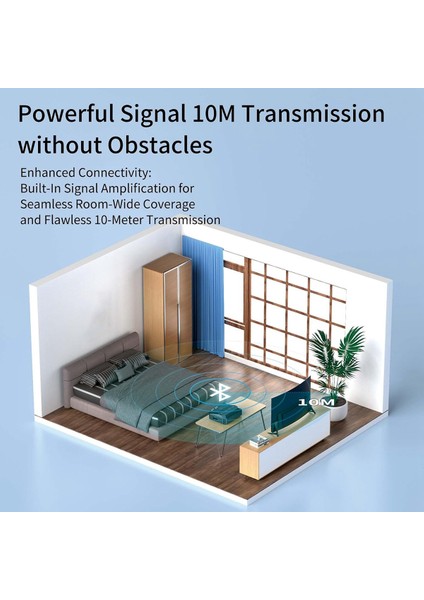 Powerful Signal 10M Transmission without Obstacles

Enhanced Connectivity:
Built-In Signal Amplification for Seamless Room-Wide Coverage and Flawless 10-Meter Transmission

10M